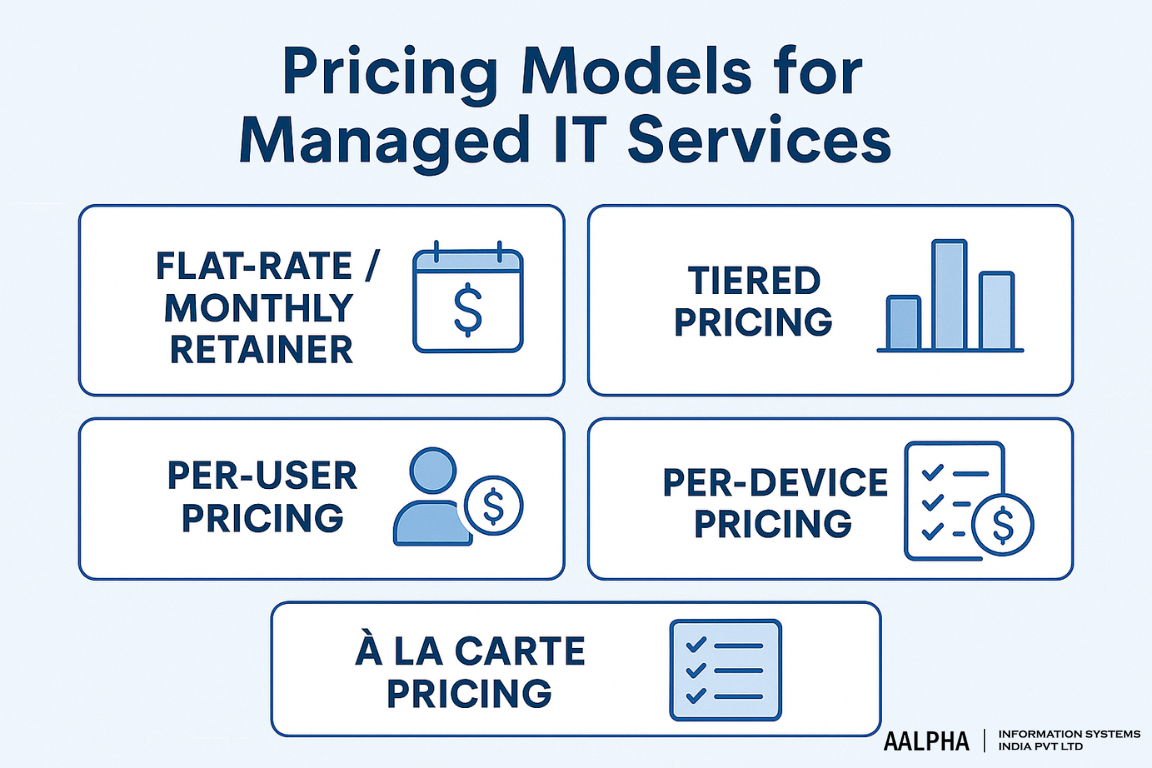 Pricing Models for Managed IT Services

FLAT-RATE / MONTHLY RETAINER

$

TIERED PRICING

PER-USER PRICING

$

PER-DEVICE PRICING

$

À LA CARTE PRICING

AALPHA | INFORMATION SYSTEMS INDIA PVT LTD